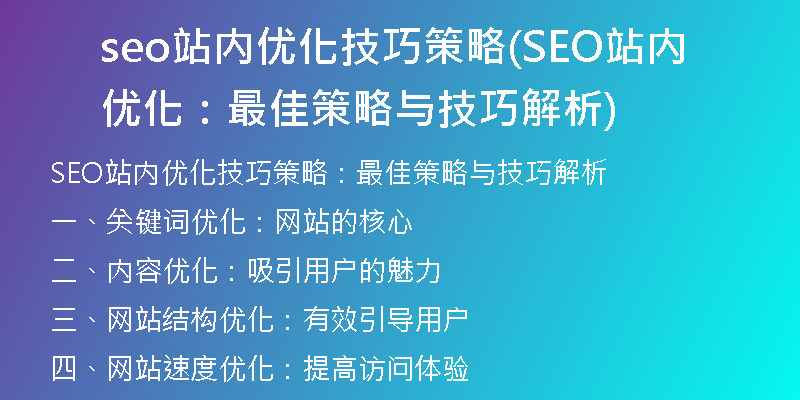 seo站内优化技巧策略(SEO站内优化：最佳策略与技巧解析)

SEO站内优化技巧策略：最佳策略与技巧解析

一、关键词优化：网站的核心

二、内容优化：吸引用户的魅力

三、网站结构优化：有效引导用户

四、网站速度优化：提高访问体验